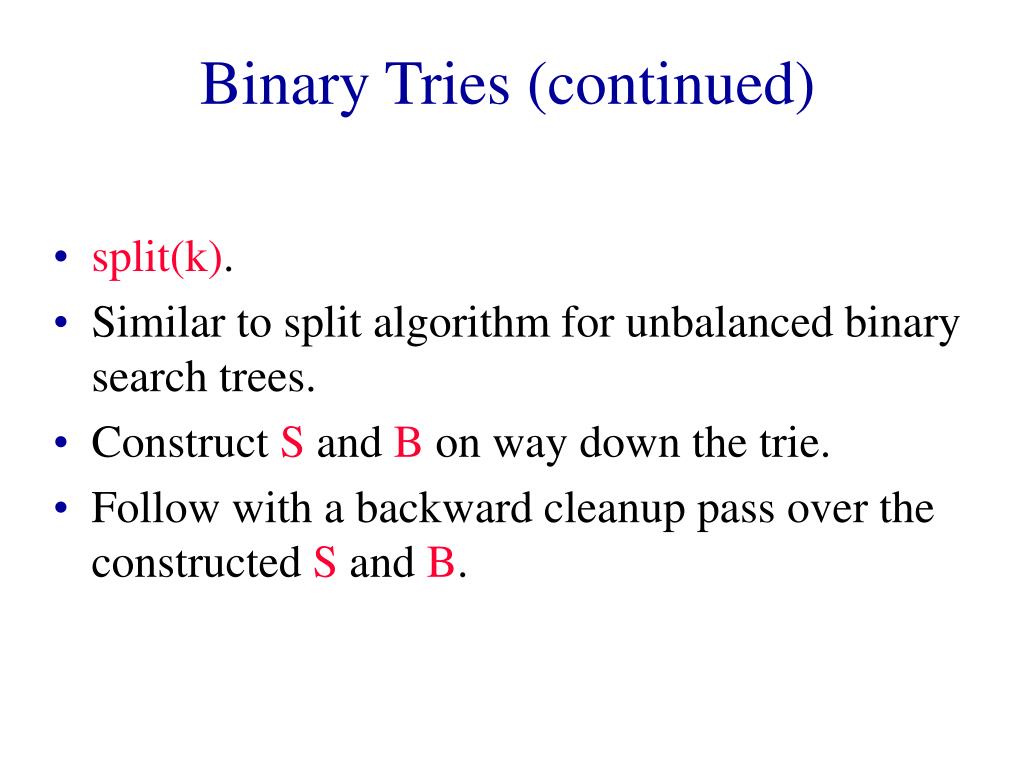 Binary Tries (continued)

• split(k).
• Similar to split algorithm for unbalanced binary search trees.
• Construct S and B on way down the trie.
• Follow with a backward cleanup pass over the constructed S and B.